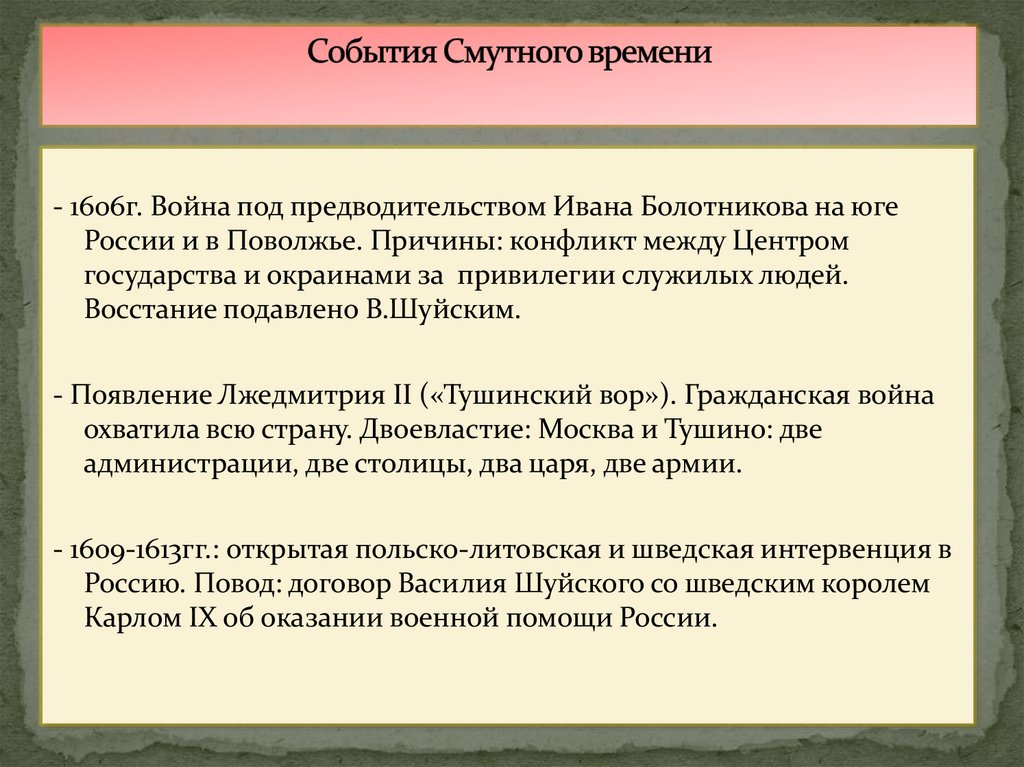 События Смутного времени

- 1606г. Война под предводительством Ивана Болотникова на юге России и в Поволжье. Причины: конфликт между Центром государства и окраинами за привилегии служилых людей. Восстание подавлено В.Шуйским.

- Появление Лжедмитрия II («Тушинский вор»). Гражданская война охватила всю страну. Двоевластие: Москва и Тушино: две администрации, две столицы, два царя, две армии.

- 1609-1613гг.: открытая польско-литовская и шведская интервенция в Россию. Повод: договор Василия Шуйского со шведским королем Карлом IX об оказании военной помощи России.